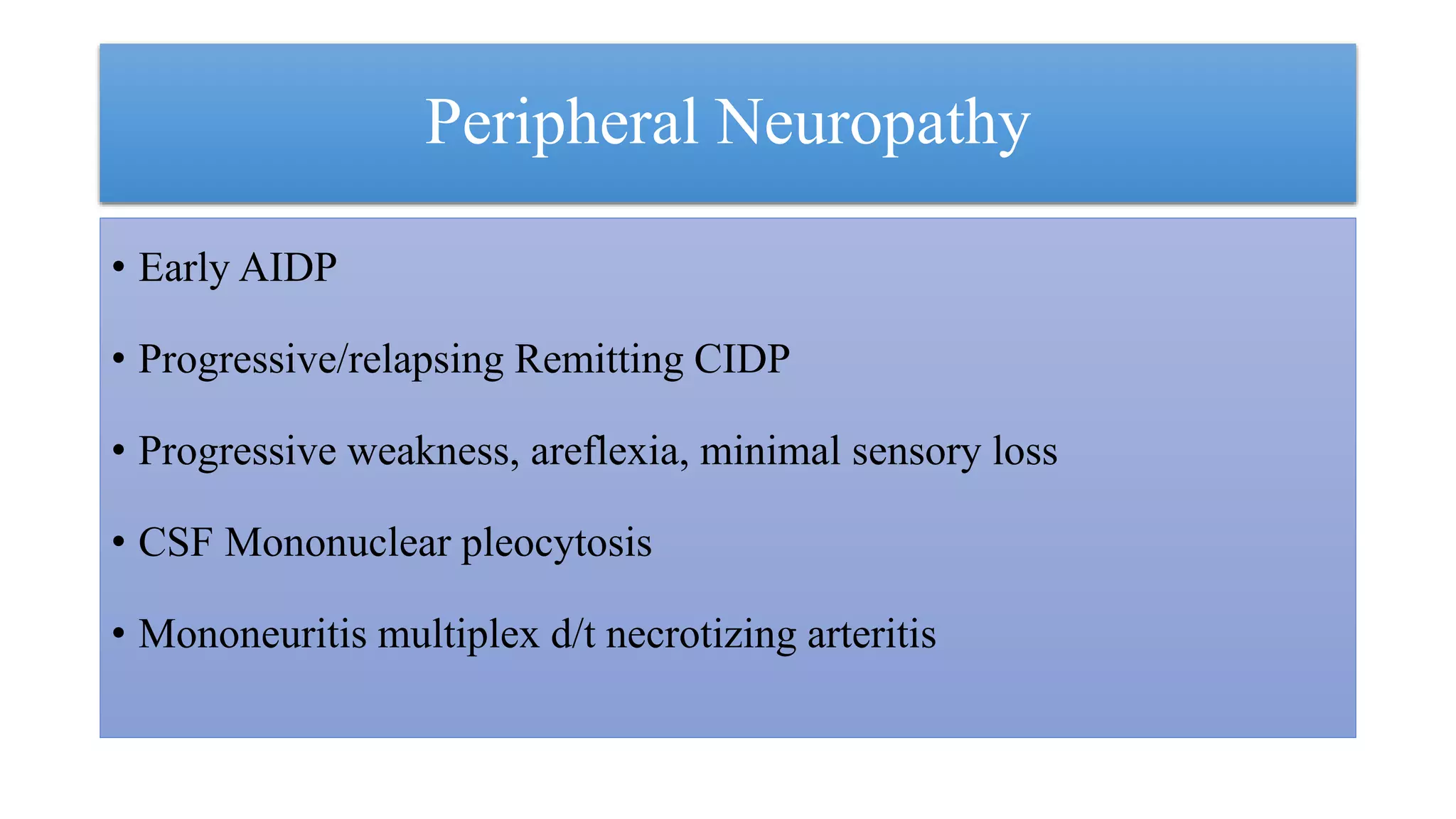 Peripheral Neuropathy

• Early AIDP

• Progressive/relapsing Remitting CIDP

• Progressive weakness, areflexia, minimal sensory loss

• CSF Mononuclear pleocytosis

• Mononeuritis multiplex d/t necrotizing arteritis